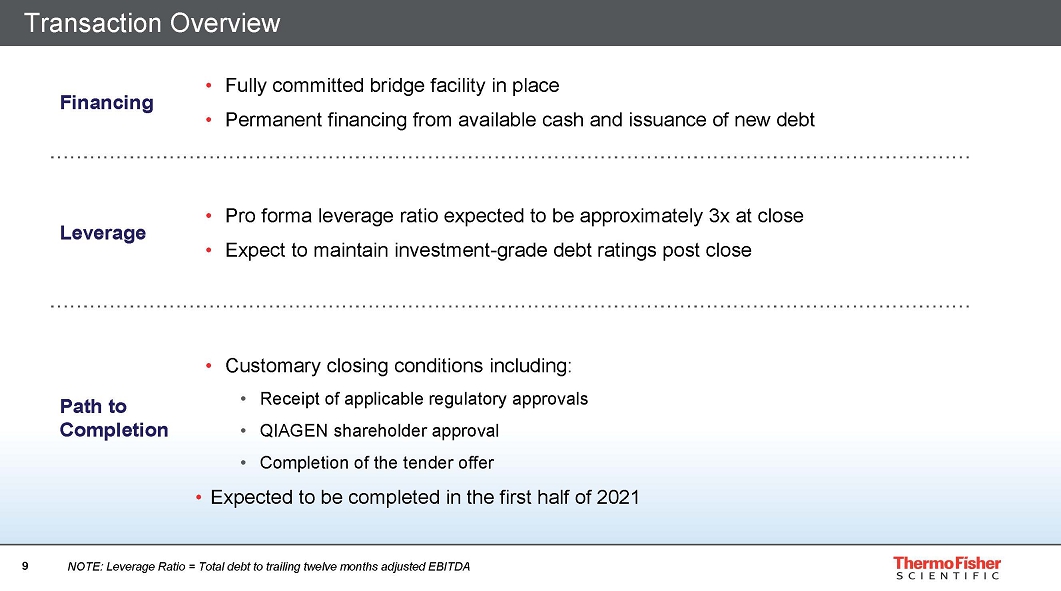 Transaction Overview

Financing

• Fully committed bridge facility in place
• Permanent financing from available cash and issuance of new debt

Leverage

• Pro forma leverage ratio expected to be approximately 3x at close
• Expect to maintain investment-grade debt ratings post close

Path to Completion

• Customary closing conditions including:
• Receipt of applicable regulatory approvals
• QIAGEN shareholder approval
• Completion of the tender offer
• Expected to be completed in the first half of 2021

9

NOTE: Leverage Ratio = Total debt to trailing twelve months adjusted EBITDA

ThermoFisher SCIENTIFIC